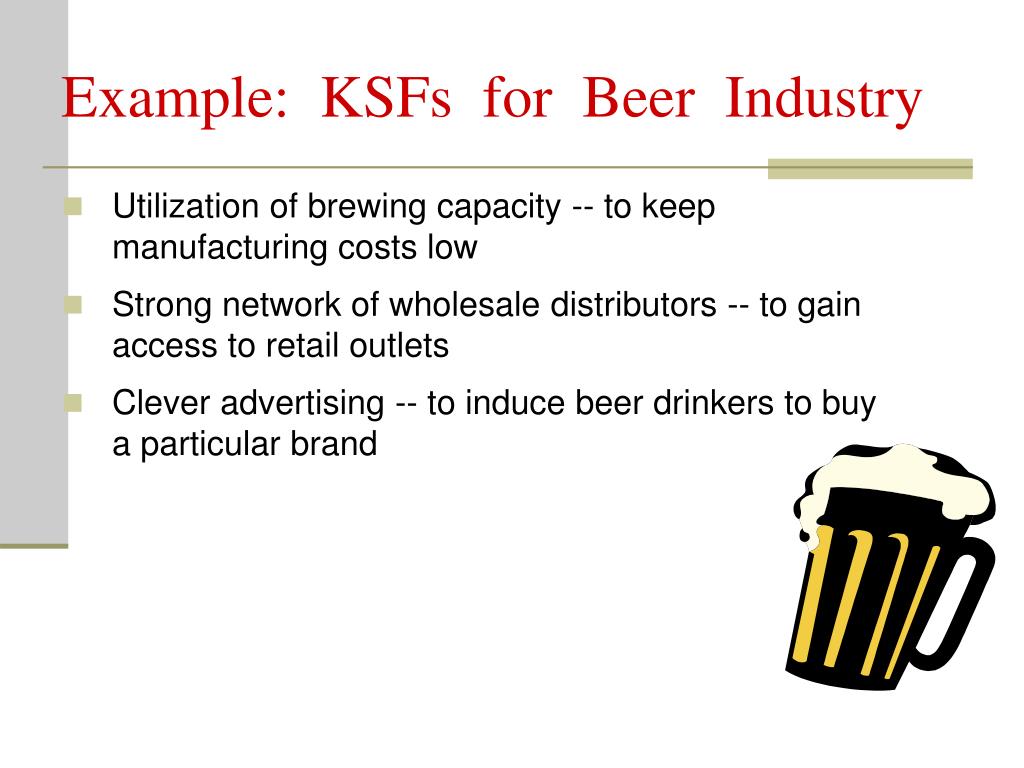 Example: KSFs for Beer Industry

- Utilization of brewing capacity -- to keep manufacturing costs low
- Strong network of wholesale distributors -- to gain access to retail outlets
- Clever advertising -- to induce beer drinkers to buy a particular brand